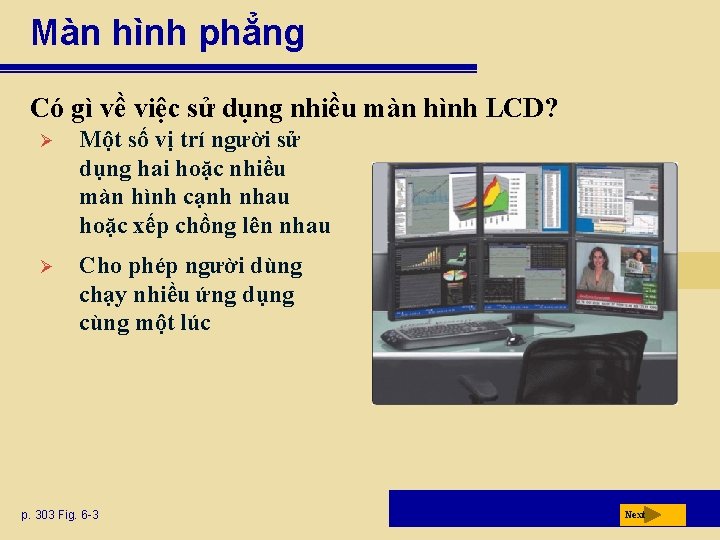 Màn hình phẳng

Có gì về việc sử dụng nhiều màn hình LCD?

➢ Một số vị trí người sử dụng hai hoặc nhiều màn hình cạnh nhau hoặc xếp chồng lên nhau

➢ Cho phép người dùng chạy nhiều ứng dụng cùng một lúc

p. 303 Fig. 6-3

Next